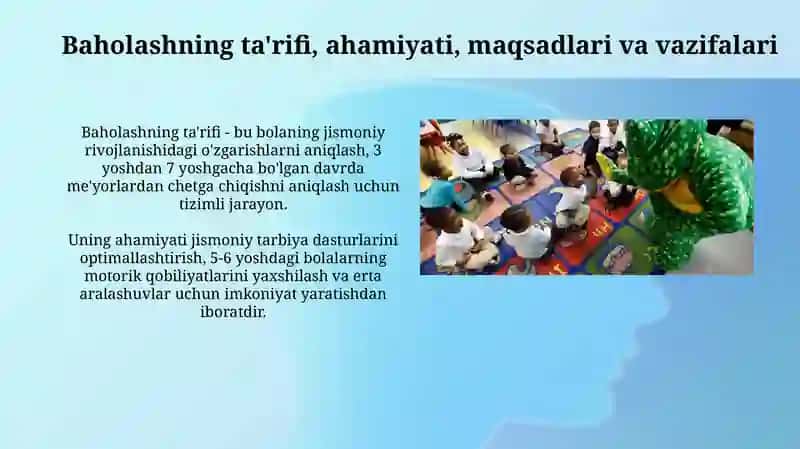 Baholashning ta'rifi, ahamiyati, maqsadlari va vazifalari

Baholashning ta'rifi - bu bolaning jismoniy rivojlanishidagi o'zgarishlarni aniqlash, 3 yoshdan 7 yoshgacha bo'lgan davrda me'yorlardan chetga chiqishni aniqlash uchun tizimli jarayon.

Uning ahamiyati jismoniy tarbiya dasturlarini optimallashtirish, 5-6 yoshdagi bolalarning motorik qobiliyatlarini yaxshilash va erta aralashuvlar uchun imkoniyat yaratishdan iboratdir.